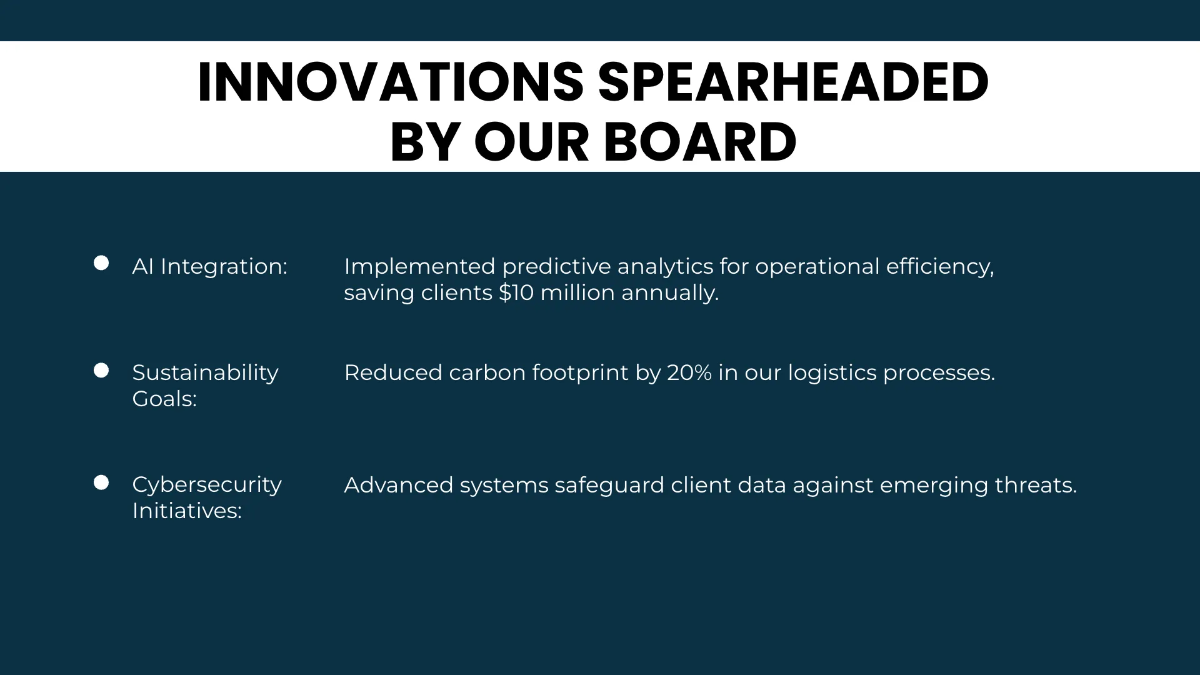 INNOVATIONS SPEARHEADED BY OUR BOARD

- AI Integration: Implemented predictive analytics for operational efficiency, saving clients \$10 million annually.

- Sustainability Goals: Reduced carbon footprint by 20% in our logistics processes.

- Cybersecurity Initiatives: Advanced systems safeguard client data against emerging threats.